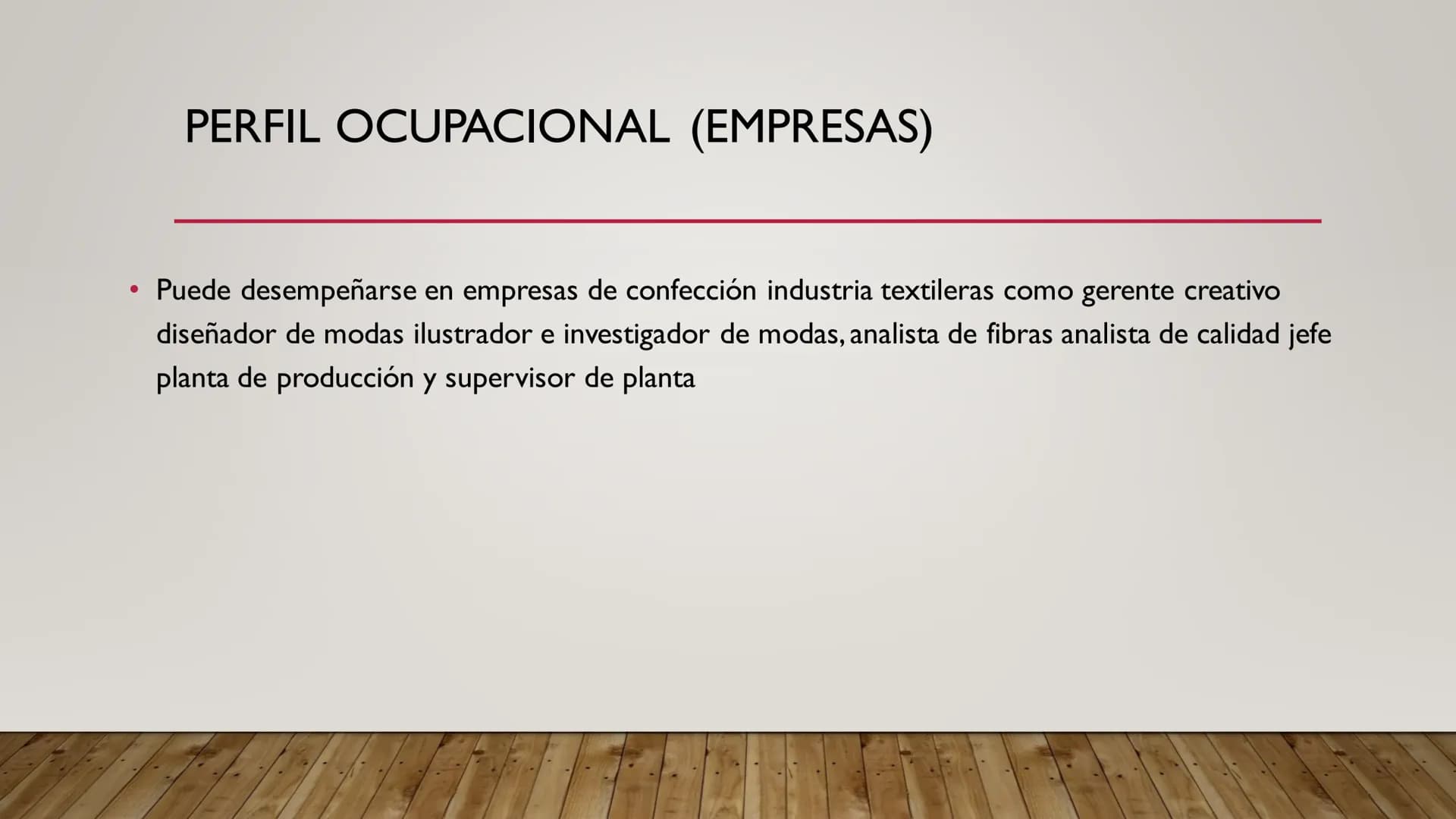 PERFIL OCUPACIONAL (EMPRESAS)

• Puede desempeñarse en empresas de confección industria textileras como gerente creativo diseñador de modas ilustrador e investigador de modas, analista de fibras analista de calidad jefe planta de producción y supervisor de planta